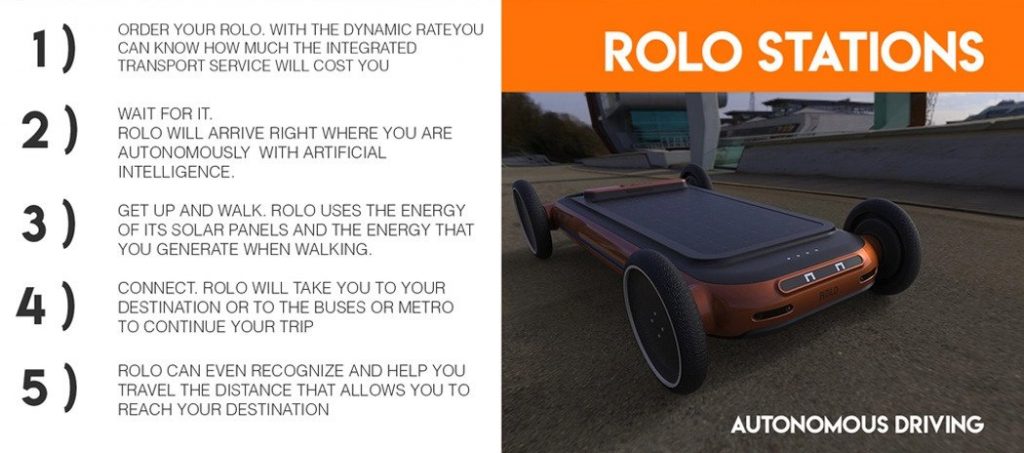 1 ) ORDER YOUR ROLO. WITH THE DYNAMIC RATEYOU CAN KNOW HOW MUCH THE INTEGRATED TRANSPORT SERVICE WILL COST YOU

2 ) WAIT FOR IT.
ROLO WILL ARRIVE RIGHT WHERE YOU ARE AUTONOMOUSLY WITH ARTIFICIAL INTELLIGENCE.

3 ) GET UP AND WALK. ROLO USES THE ENERGY OF ITS SOLAR PANELS AND THE ENERGY THAT YOU GENERATE WHEN WALKING.

4 ) CONNECT. ROLO WILL TAKE YOU TO YOUR DESTINATION OR TO THE BUSES OR METRO TO CONTINUE YOUR TRIP

5 ) ROLO CAN EVEN RECOGNIZE AND HELP YOU TRAVEL THE DISTANCE THAT ALLOWS YOU TO REACH YOUR DESTINATION

ROLO STATIONS

ROLO

AUTONOMOUS DRIVING